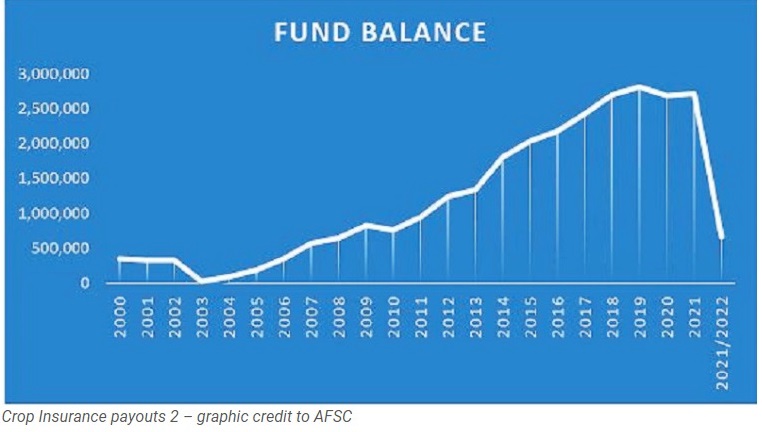 FUND BALANCE

3,000,000
2,500,000
2,000,000
1,500,000
1,000,000
500,000
0

2000
2001
2002
2003
2004
2005
2006
2007
2008
2009
2010
2011
2012
2013
2014
2015
2016
2017
2018
2019
2020
2021
2021/2022

Crop Insurance payouts 2 – graphic credit to AFSC